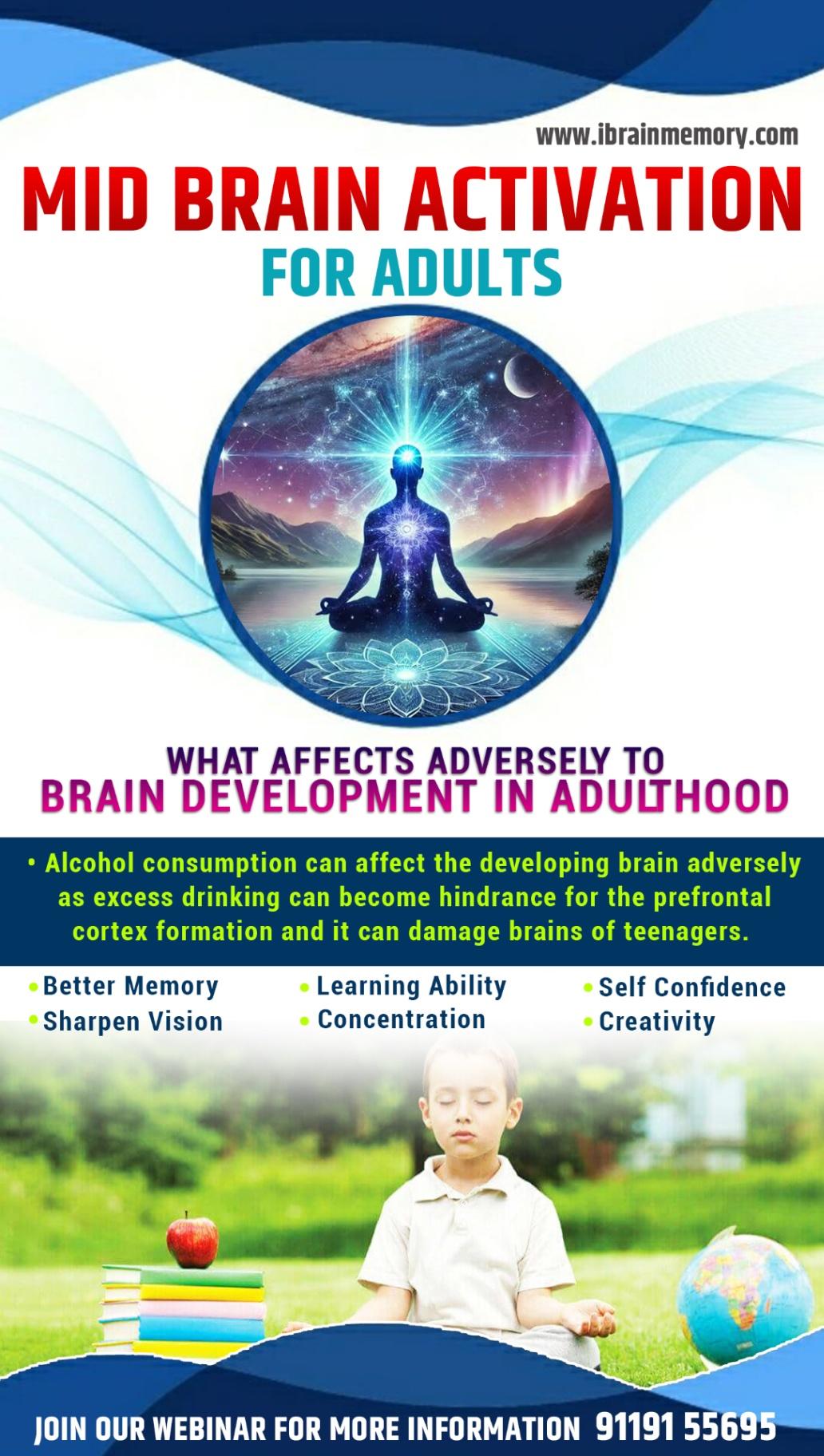 www.ibrainmemory.com

MID BRAIN ACTIVATION
FOR ADULTS

WHAT AFFECTS ADVERSELY TO
BRAIN DEVELOPMENT IN ADULTHOOD

• Alcohol consumption can affect the developing brain adversely as excess drinking can become hindrance for the prefrontal cortex formation and it can damage brains of teenagers.

• Better Memory
• Sharpen Vision
• Learning Ability
• Concentration
• Self Confidence
• Creativity

JOIN OUR WEBINAR FOR MORE INFORMATION 91191 55695